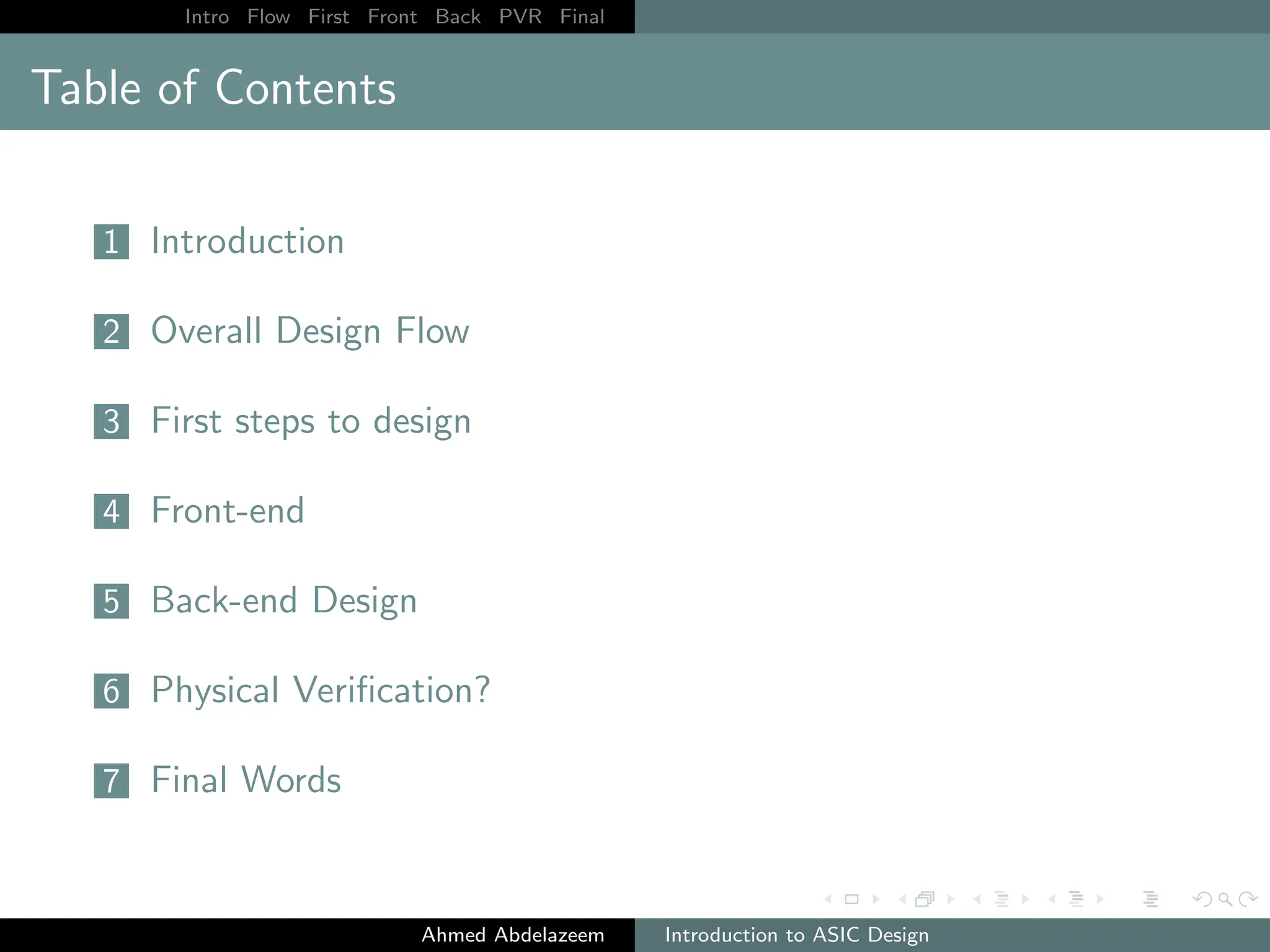 Intro Flow First Front Back PVR Final

Table of Contents

1 Introduction

2 Overall Design Flow

3 First steps to design

4 Front-end

5 Back-end Design

6 Physical Verification?

7 Final Words

Ahmed Abdelazeem Introduction to ASIC Design